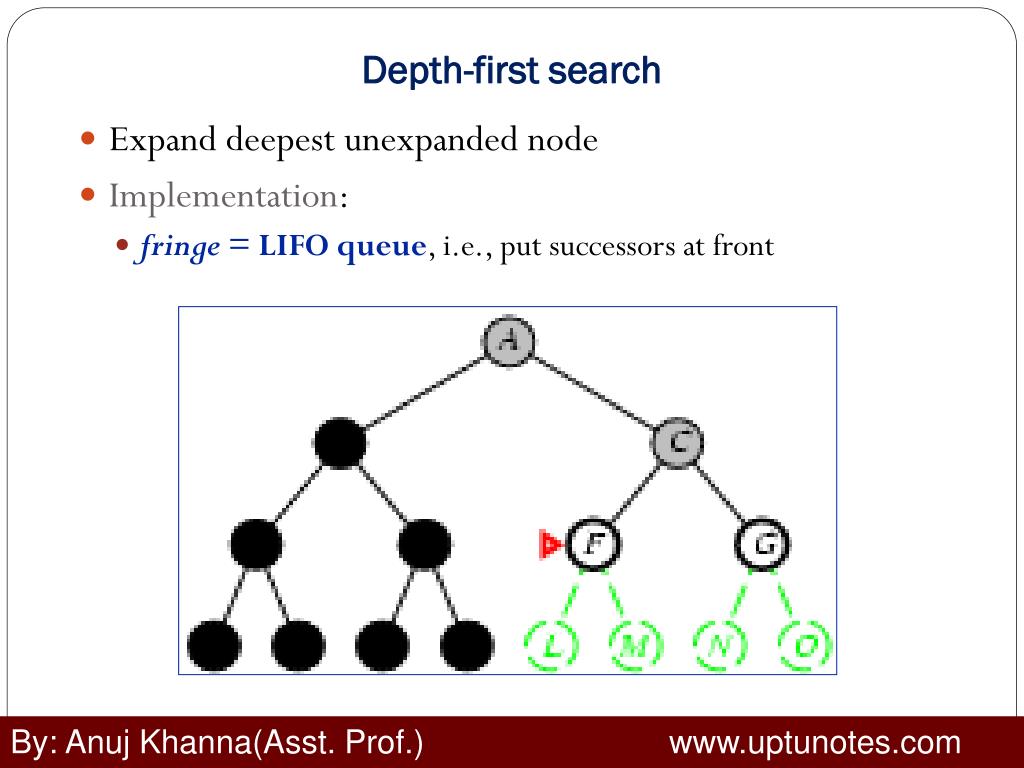 Depth-first search

Expand deepest unexpanded node

Implementation:

fringe = LIFO queue, i.e., put successors at front

A
C
F
G
L
M
N
O

By: Anuj Khanna(Asst. Prof.)
www.uptunotes.com